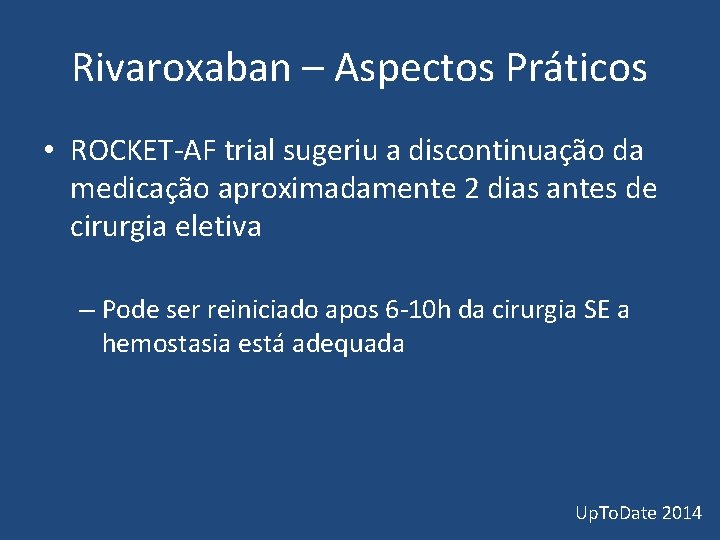 Rivaroxaban – Aspectos Práticos

• ROCKET-AF trial sugeriu a discontinuação da medicação aproximadamente 2 dias antes de cirurgia eletiva

– Pode ser reiniciado apos 6-10h da cirurgia SE a hemostasia está adequada

UpToDate 2014